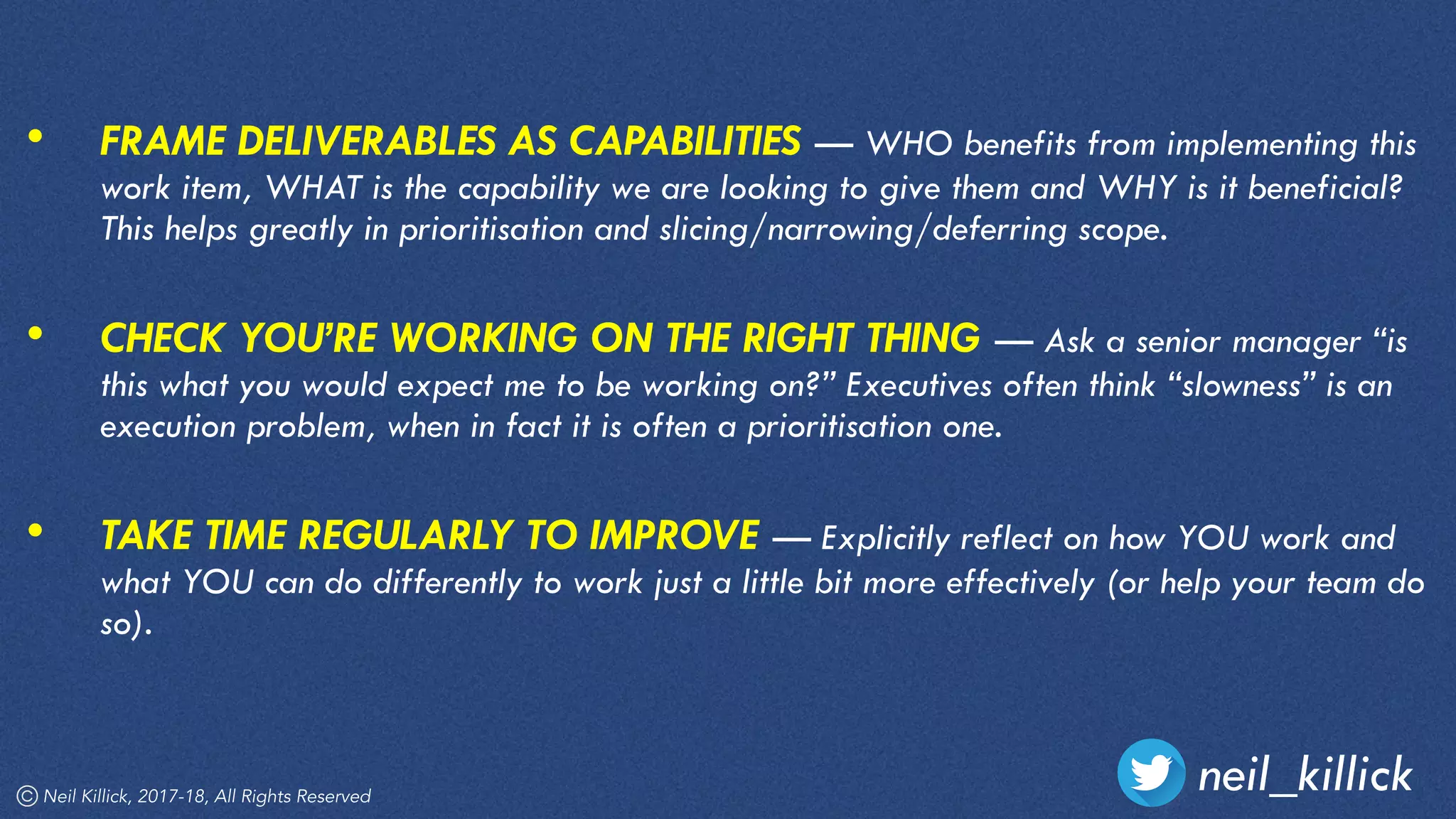 • FRAME DELIVERABLES AS CAPABILITIES — WHO benefits from implementing this work item, WHAT is the capability we are looking to give them and WHY is it beneficial? This helps greatly in prioritisation and slicing/narrowing/deferring scope.

• CHECK YOU'RE WORKING ON THE RIGHT THING — Ask a senior manager "is this what you would expect me to be working on?" Executives often think "slowness" is an execution problem, when in fact it is often a prioritisation one.

• TAKE TIME REGULARLY TO IMPROVE — Explicitly reflect on how YOU work and what YOU can do differently to work just a little bit more effectively (or help your team do so).

© Neil Killick, 2017-18, All Rights Reserved

neil_killick